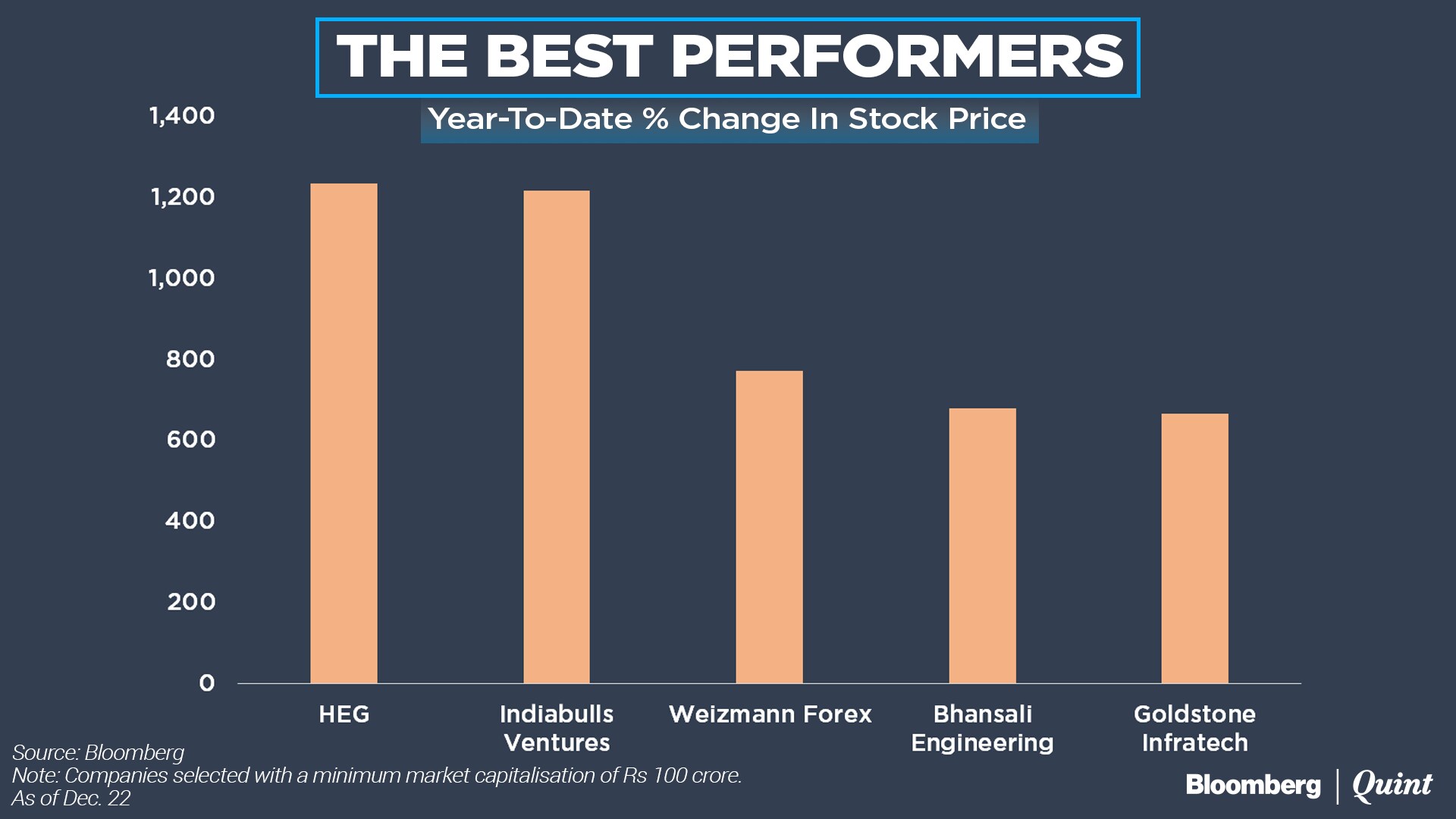 THE BEST PERFORMERS

Year-To-Date % Change In Stock Price

1,400
1,200
1,000
800
600
400
200
0

HEG
Indiabulls Ventures
Weizmann Forex
Bhansali Engineering
Goldstone Infratech

Source: Bloomberg
Note: Companies selected with a minimum market capitalisation of Rs 100 crore.
As of Dec. 22

Bloomberg | Quint